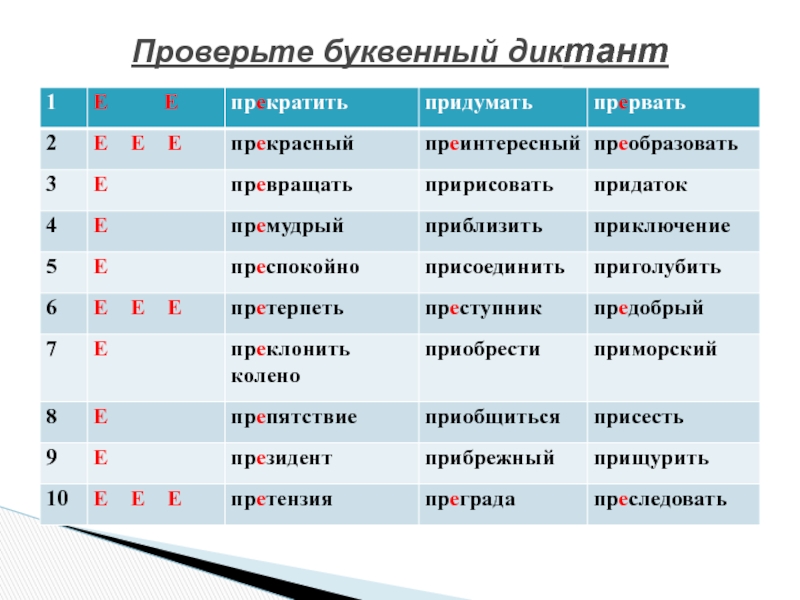 Проверьте буквенный диктант

| 1 | Е Е | прекратить | придумать | прервать |
|---|---|---|---|---|
| 2 | Е Е Е | прекрасный | преинтересный | преобразовать |
| 3 | Е | превращать | пририсовать | придаток |
| 4 | Е | премудрый | приблизить | приключение |
| 5 | Е | преспокойно | присоединить | приголубить |
| 6 | Е Е Е | претерпеть | преступник | предобрый |
| 7 | Е | преклонить колено | приобрести | приморский |
| 8 | Е | препятствие | приобщиться | присесть |
| 9 | Е | президент | прибрежный | прищурить |
| 10 | Е Е Е | претензия | преграда | преследовать |